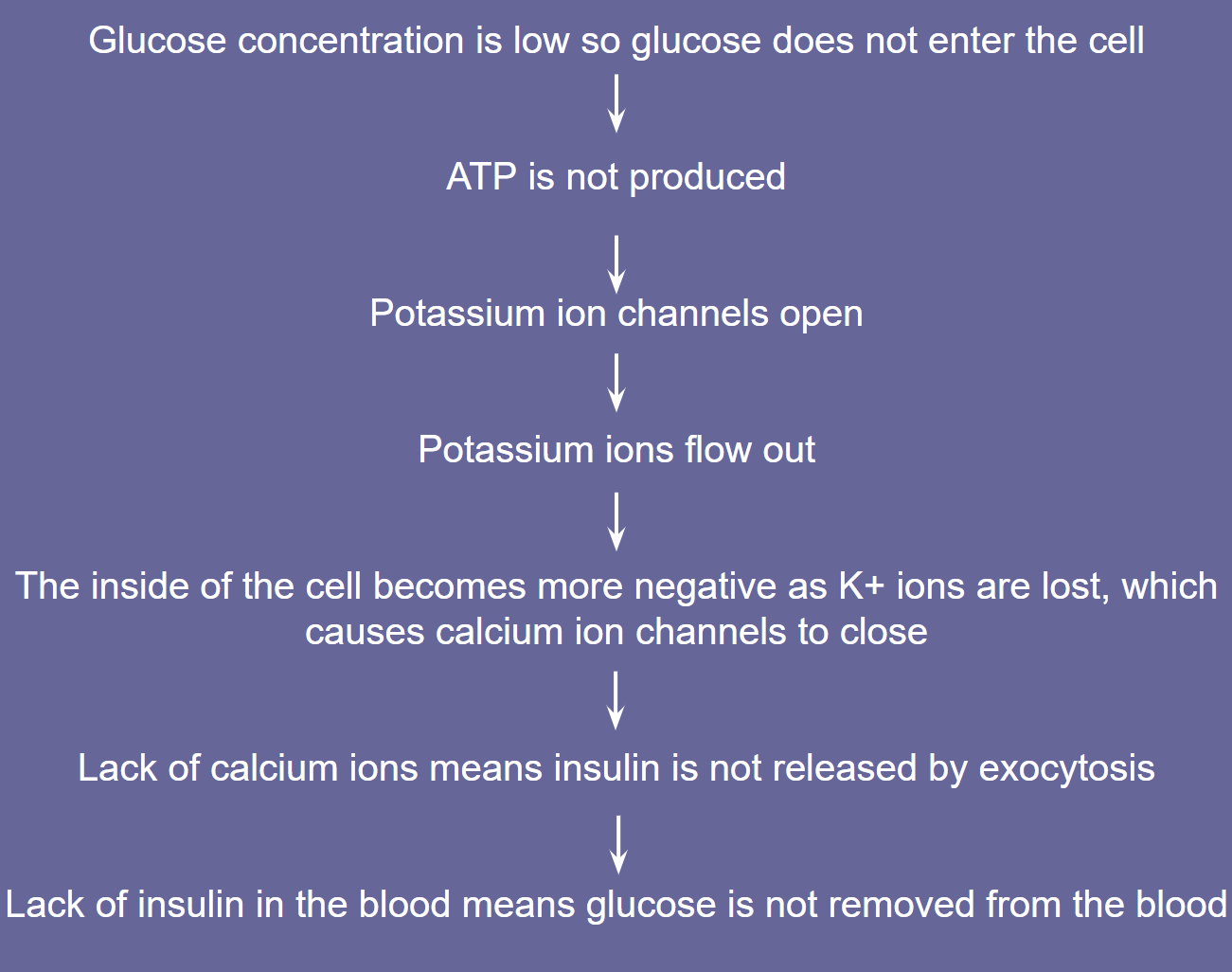 Glucose concentration is low so glucose does not enter the cell

ATP is not produced

Potassium ion channels open

Potassium ions flow out

The inside of the cell becomes more negative as K+ ions are lost, which causes calcium ion channels to close

Lack of calcium ions means insulin is not released by exocytosis

Lack of insulin in the blood means glucose is not removed from the blood